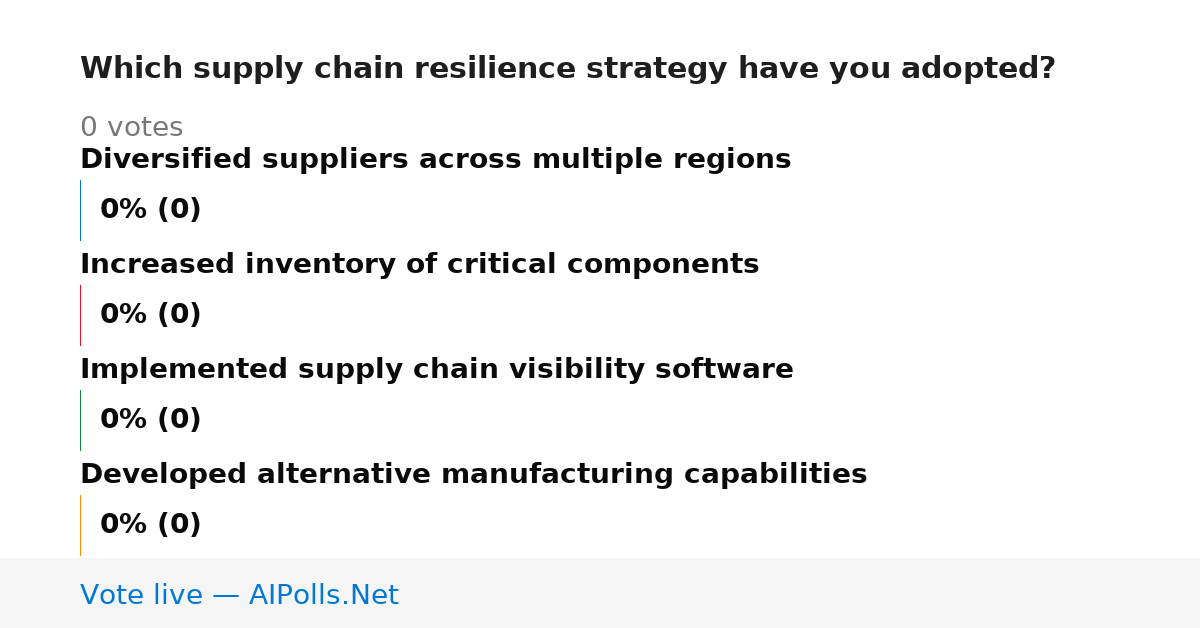 Which supply chain resilience strategy have you adopted?

0 votes

Diversified suppliers across multiple regions

0% (0)

Increased inventory of critical components

0% (0)

Implemented supply chain visibility software

0% (0)

Developed alternative manufacturing capabilities

0% (0)

Vote live — AIPolls.Net